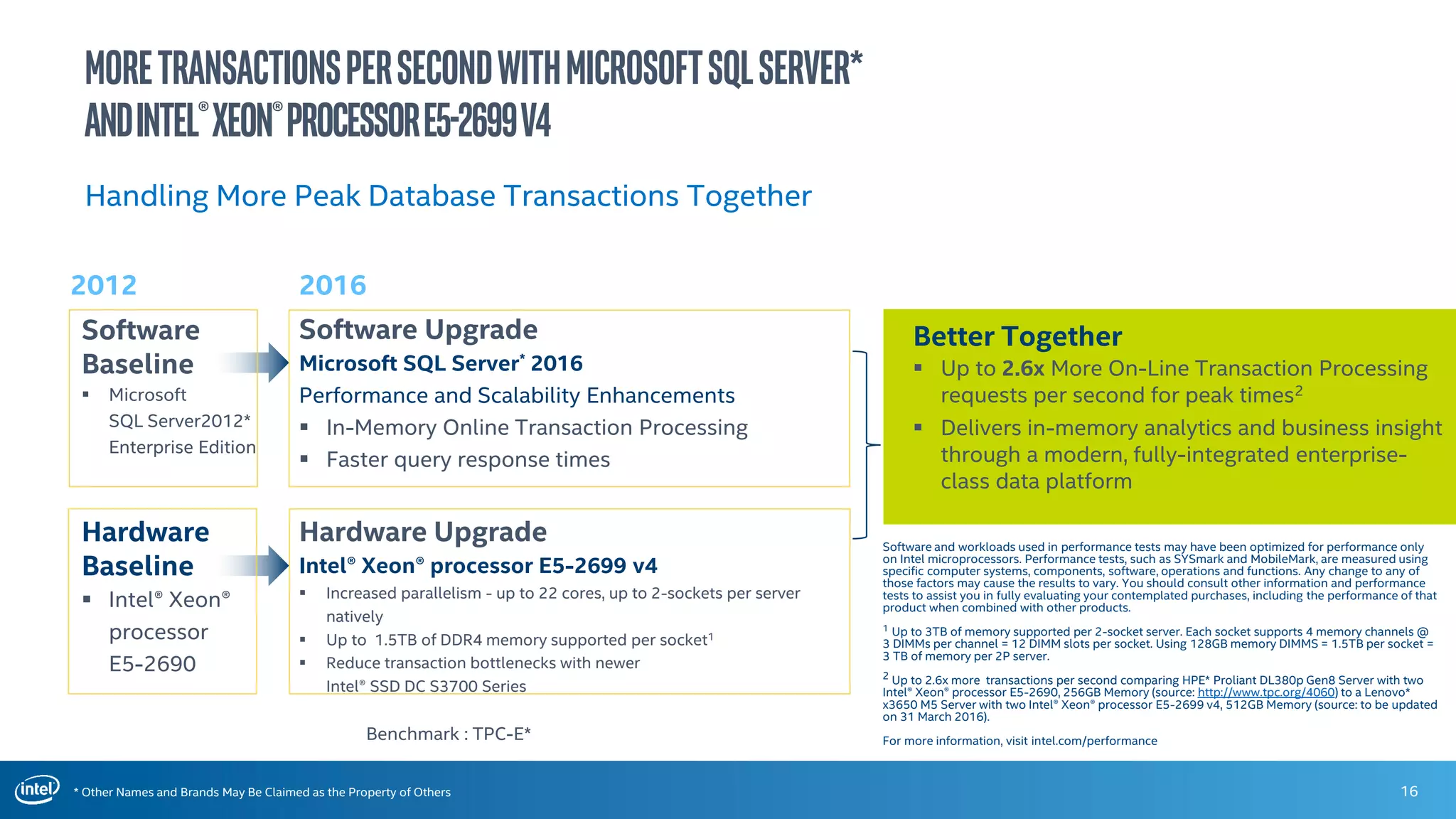 MORE TRANSACTIONS PER SECOND WITH MICROSOFT SQL SERVER* AND INTEL® XEON® PROCESSOR E5-2699 V4

Handling More Peak Database Transactions Together

2012

Software Baseline
▪ Microsoft SQL Server2012* Enterprise Edition

Hardware Baseline
▪ Intel® Xeon® processor E5-2690

2016

Software Upgrade
Microsoft SQL Server* 2016
Performance and Scalability Enhancements
▪ In-Memory Online Transaction Processing
▪ Faster query response times

Hardware Upgrade
Intel® Xeon® processor E5-2699 v4
▪ Increased parallelism - up to 22 cores, up to 2-sockets per server natively
▪ Up to 1.5TB of DDR4 memory supported per socket$^1$
▪ Reduce transaction bottlenecks with newer Intel® SSD DC S3700 Series

Benchmark : TPC-E*

Better Together
▪ Up to 2.6x More On-Line Transaction Processing requests per second for peak times$^2$
▪ Delivers in-memory analytics and business insight through a modern, fully-integrated enterprise-class data platform

Software and workloads used in performance tests may have been optimized for performance only on Intel microprocessors. Performance tests, such as SYSmark and MobileMark, are measured using specific computer systems, components, software, operations and functions. Any change to any of those factors may cause the results to vary. You should consult other information and performance tests to assist you in fully evaluating your contemplated purchases, including the performance of that product when combined with other products.

$^1$ Up to 3TB of memory supported per 2-socket server. Each socket supports 4 memory channels @ 3 DIMMs per channel = 12 DIMM slots per socket. Using 128GB memory DIMMS = 1.5TB per socket = 3 TB of memory per 2P server.

$^2$ Up to 2.6x more transactions per second comparing HPE* Proliant DL380p Gen8 Server with two Intel® Xeon® processor E5-2690, 256GB Memory (source: http://www.tpc.org/4060) to a Lenovo* x3650 M5 Server with two Intel® Xeon® processor E5-2699 v4, 512GB Memory (source: to be updated on 31 March 2016).

For more information, visit intel.com/performance

intel

* Other Names and Brands May Be Claimed as the Property of Others

16